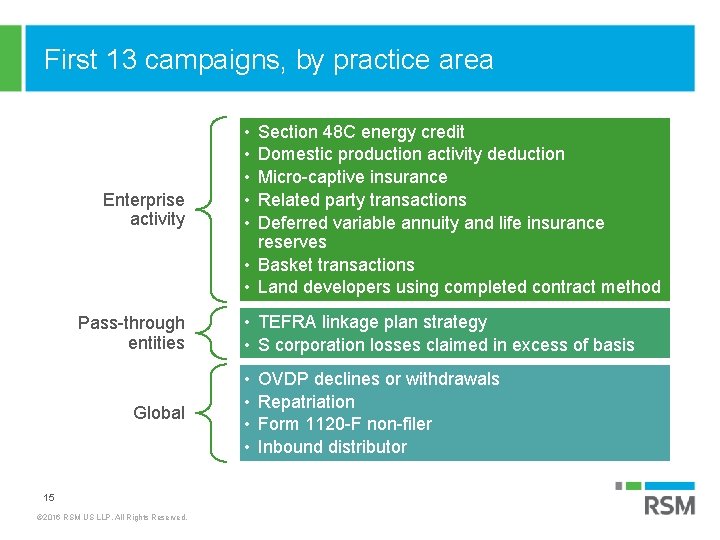 First 13 campaigns, by practice area

Enterprise activity

• Section 48C energy credit
• Domestic production activity deduction
• Micro-captive insurance
• Related party transactions
• Deferred variable annuity and life insurance reserves
• Basket transactions
• Land developers using completed contract method

Pass-through entities

• TEFRA linkage plan strategy
• S corporation losses claimed in excess of basis

Global

• OVDP declines or withdrawals
• Repatriation
• Form 1120-F non-filer
• Inbound distributor

15

©2016 RSM US LLP. All Rights Reserved.

RSM